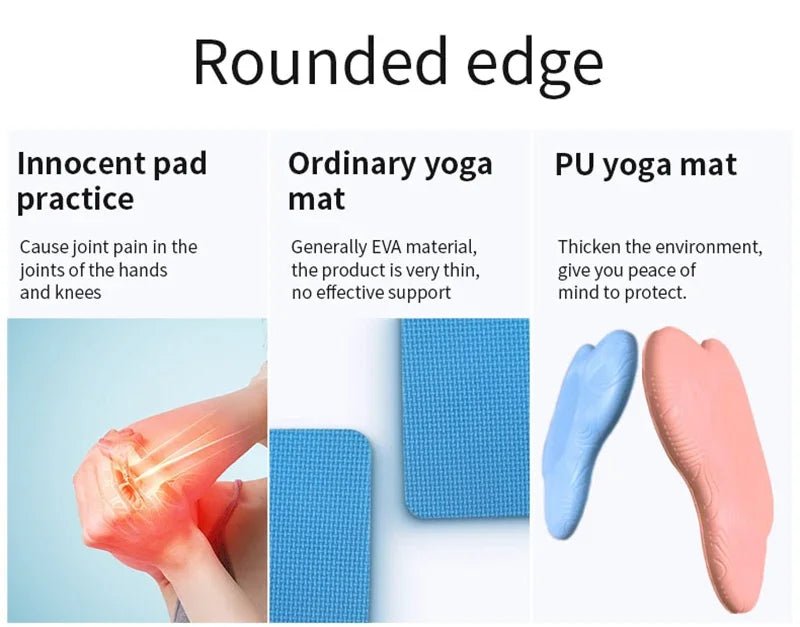 Rounded edge

Innocent pad practice

Cause joint pain in the joints of the hands and knees

Ordinary yoga mat

Generally EVA material, the product is very thin, no effective support

PU yoga mat

Thicken the environment, give you peace of mind to protect.